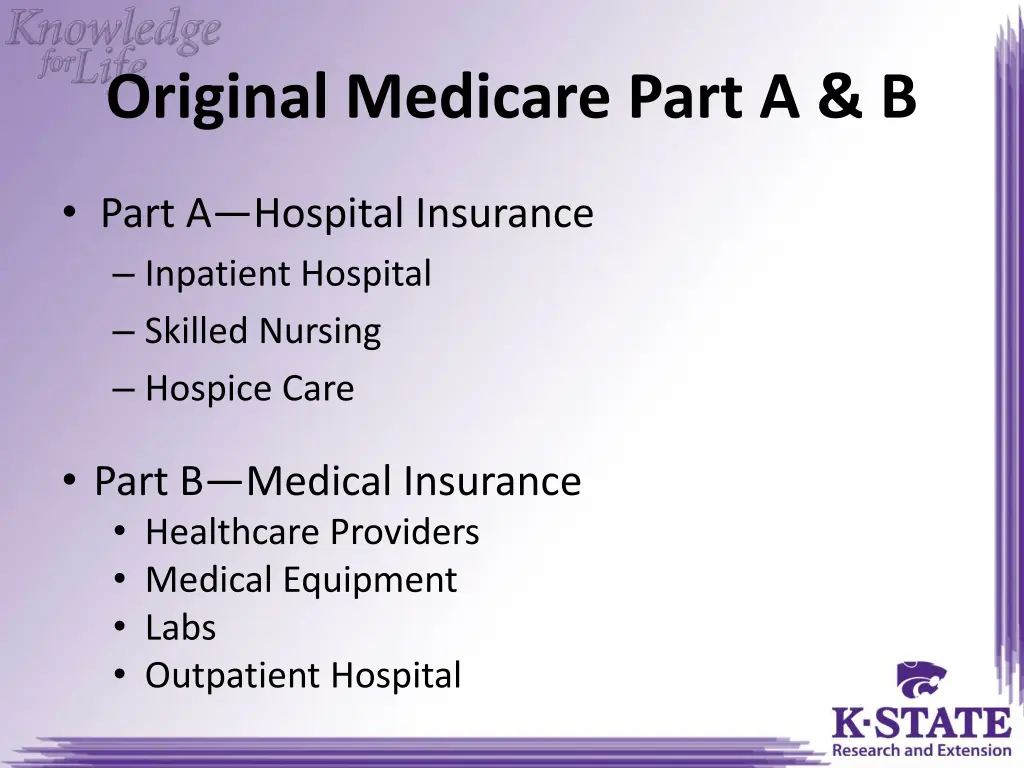 Knowledge for Life

Original Medicare Part A & B

• Part A—Hospital Insurance
– Inpatient Hospital
– Skilled Nursing
– Hospice Care

• Part B—Medical Insurance
• Healthcare Providers
• Medical Equipment
• Labs
• Outpatient Hospital

K·STATE
Research and Extension